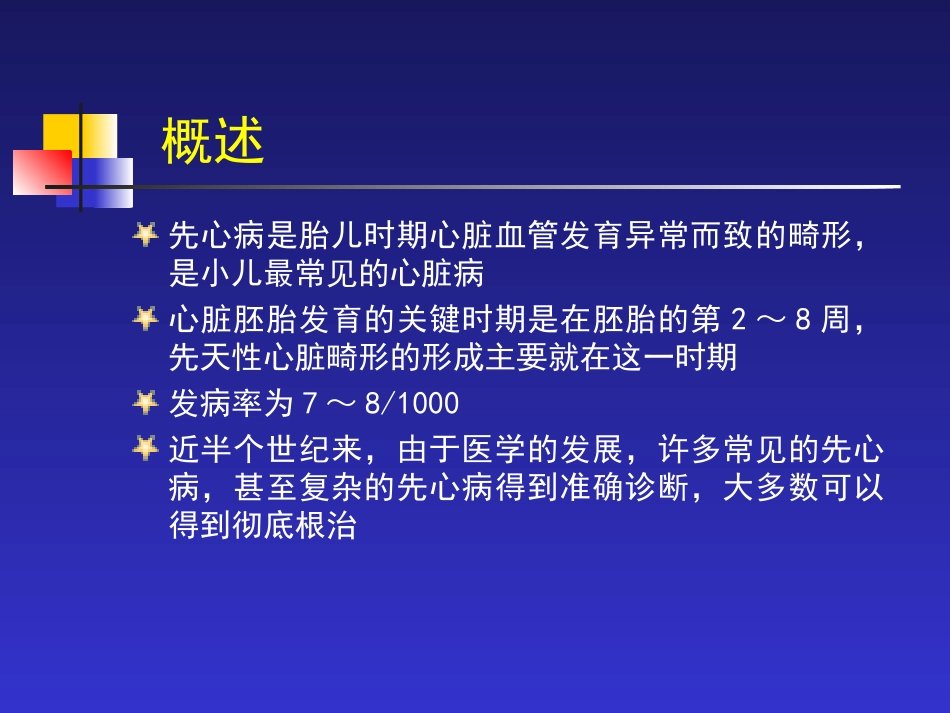 概述

先心病是胎儿时期心脏血管发育异常而致的畸形，是小儿最常见的心脏病

心脏胚胎发育的关键时期是在胚胎的第 2 ～ 8 周，先天性心脏畸形的形成主要就在这一时期

发病率为 7 ～ 8/1000

近半个世纪来，由于医学的发展，许多常见的先心病，甚至复杂的先心病得到准确诊断，大多数可以得到彻底根治